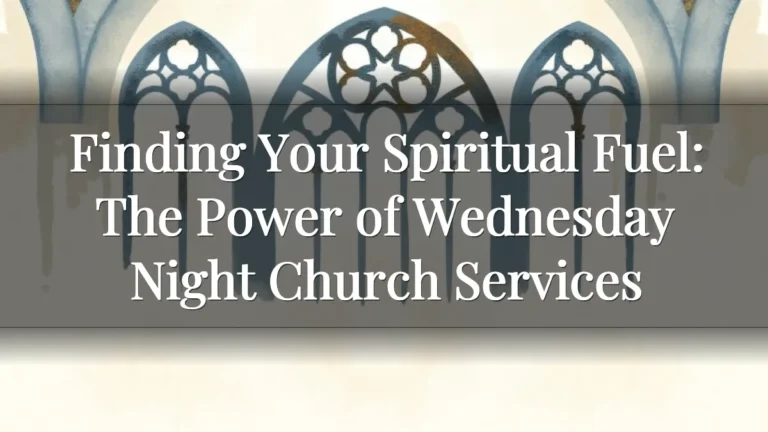 Finding Your Spiritual Fuel: The Power of Wednesday Night Church Services